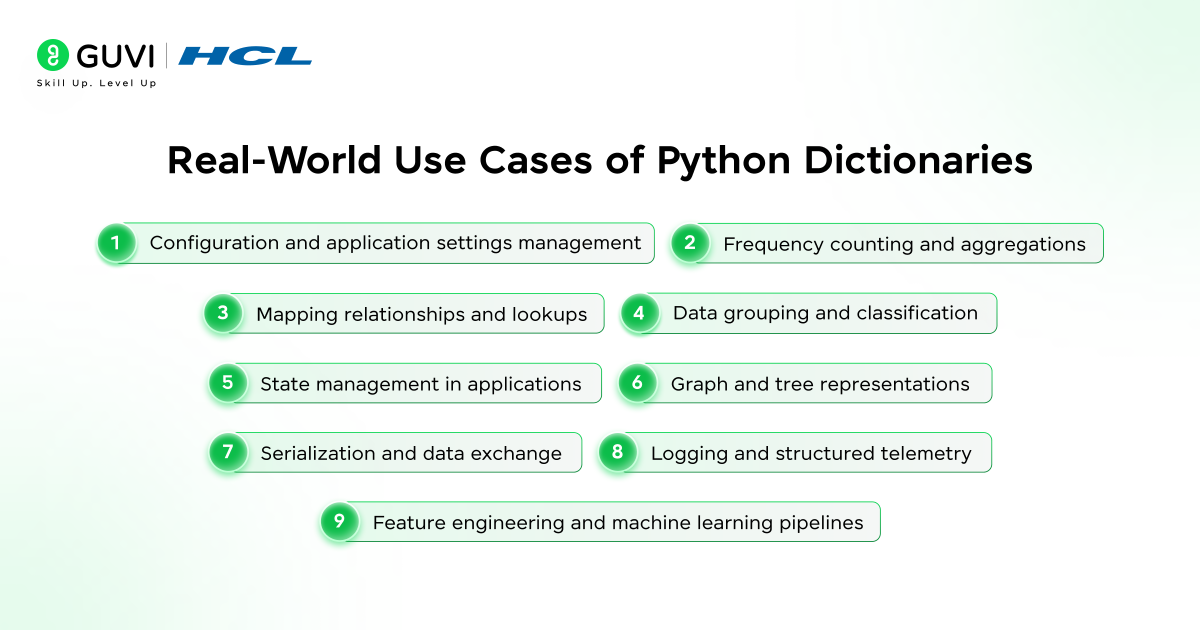 GUVI | HCL
Skill Up. Level Up

Real-World Use Cases of Python Dictionaries

1 Configuration and application settings management
2 Frequency counting and aggregations
3 Mapping relationships and lookups
4 Data grouping and classification
5 State management in applications
6 Graph and tree representations
7 Serialization and data exchange
8 Logging and structured telemetry
9 Feature engineering and machine learning pipelines